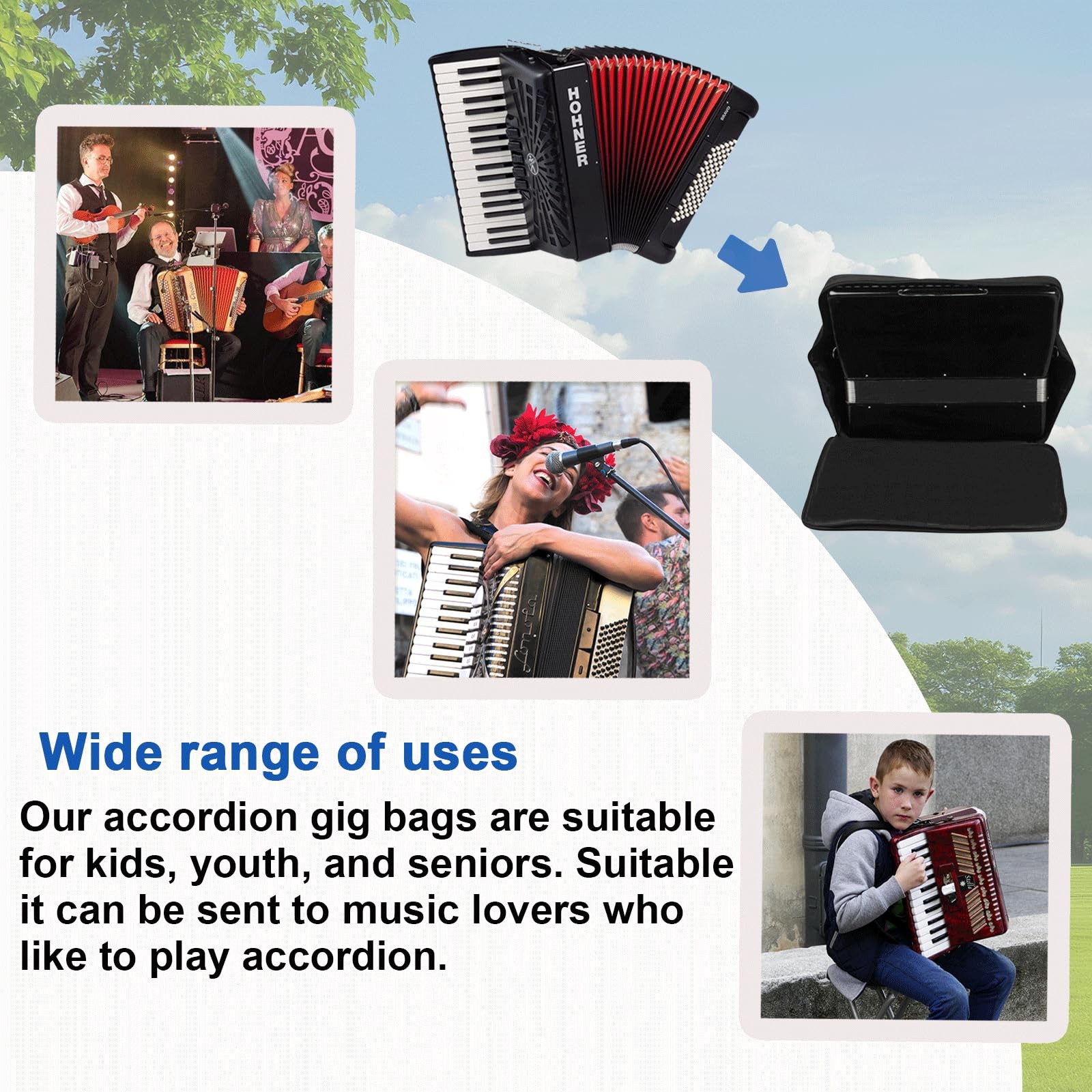 HOHNER

Wide range of uses

Our accordion gig bags are suitable for kids, youth, and seniors. Suitable it can be sent to music lovers who like to play accordion.